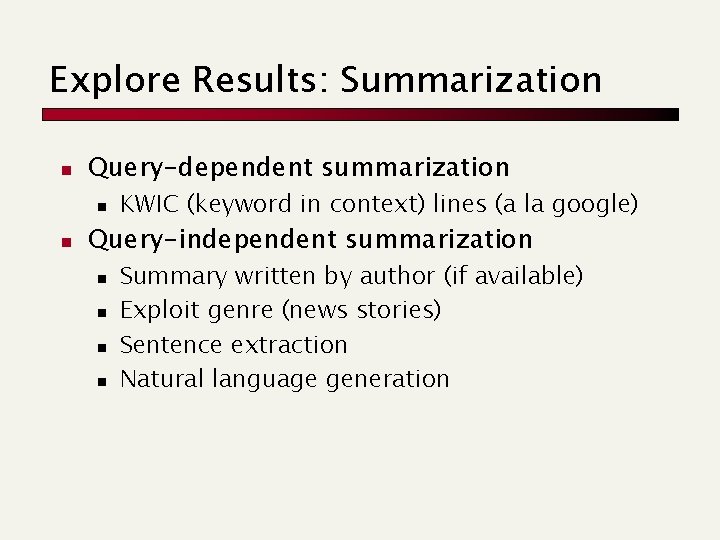 Explore Results: Summarization

- Query-dependent summarization
  - KWIC (keyword in context) lines (a la google)
- Query-independent summarization
  - Summary written by author (if available)
  - Exploit genre (news stories)
  - Sentence extraction
  - Natural language generation